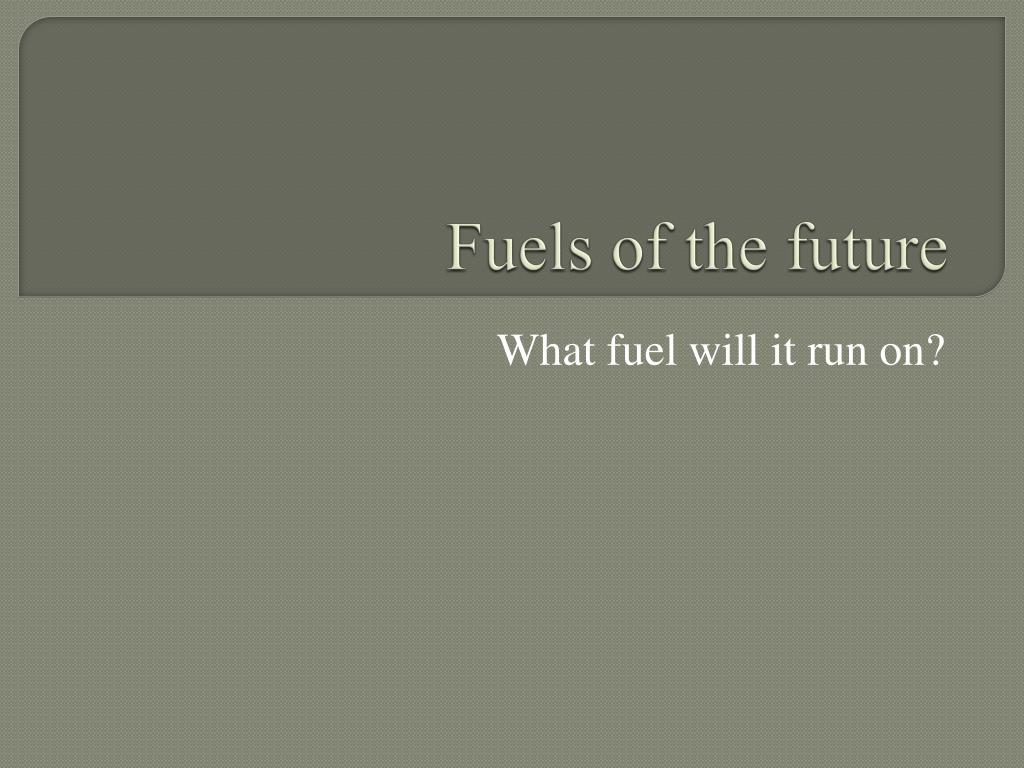 Fuels of the future

What fuel will it run on?